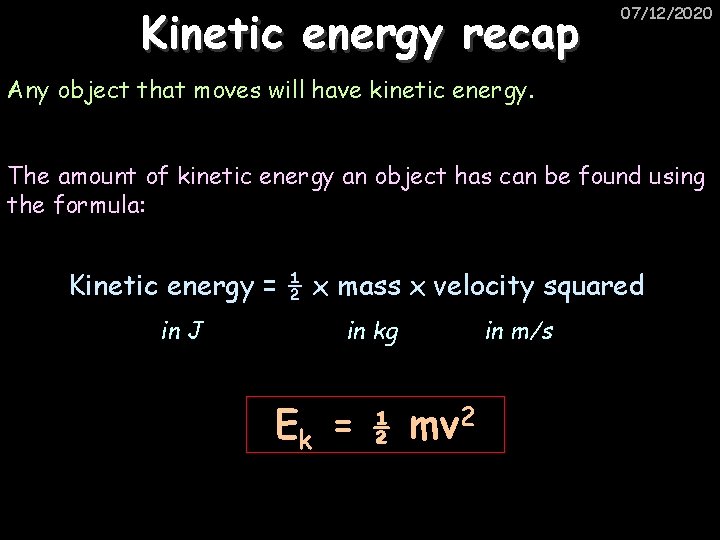 07/12/2020

Kinetic energy recap

Any object that moves will have kinetic energy.

The amount of kinetic energy an object has can be found using the formula:

Kinetic energy = $\frac{1}{2}$ x mass x velocity squared

in J in kg in m/s

$E_k = \frac{1}{2} mv^2$